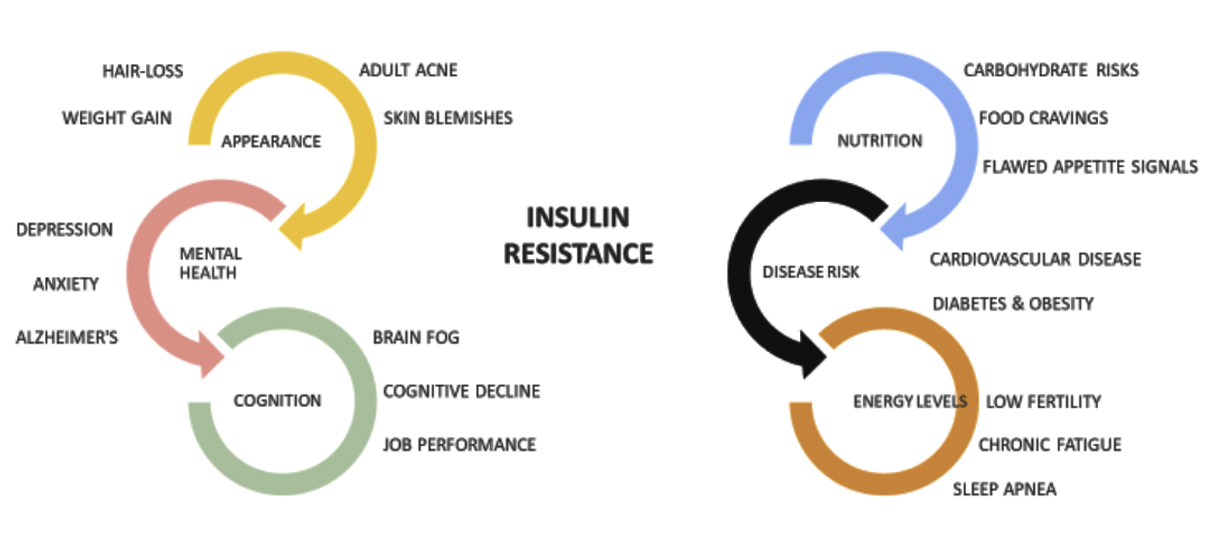 HAIR-LOSS

WEIGHT GAIN

APPEARANCE

ADULT ACNE

SKIN BLEMISHES

DEPRESSION

ANXIETY

ALZHEIMER'S

MENTAL HEALTH

COGNITION

BRAIN FOG

COGNITIVE DECLINE

JOB PERFORMANCE

INSULIN RESISTANCE

NUTRITION

CARBOHYDRATE RISKS

FOOD CRAVINGS

FLAWED APPETITE SIGNALS

DISEASE RISK

CARDIOVASCULAR DISEASE

DIABETES & OBESITY

ENERGY LEVELS

LOW FERTILITY

CHRONIC FATIGUE

SLEEP APNEA